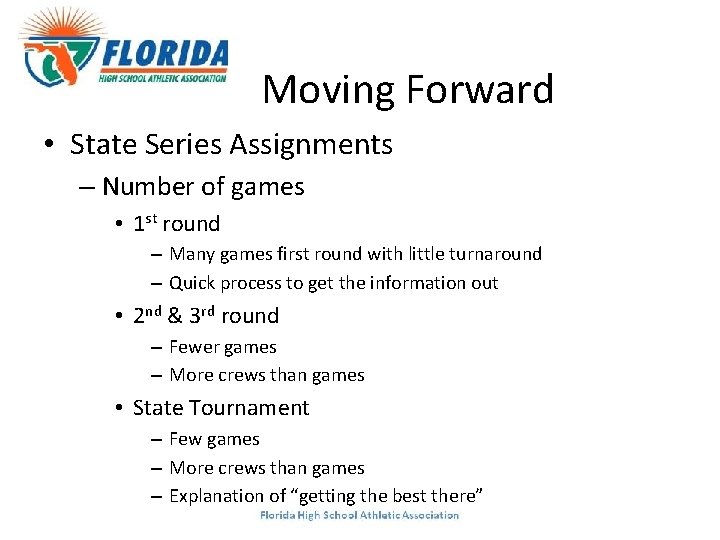 FLORIDA
HIGH SCHOOL ATHLETIC ASSOCIATION

Moving Forward

• State Series Assignments
– Number of games
• 1$^{st}$ round
– Many games first round with little turnaround
– Quick process to get the information out
• 2$^{nd}$ & 3$^{rd}$ round
– Fewer games
– More crews than games
• State Tournament
– Few games
– More crews than games
– Explanation of "getting the best there"

Florida High School Athletic Association